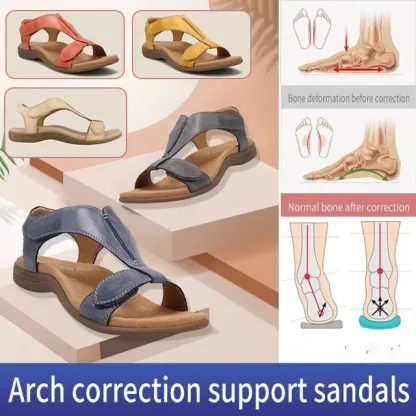 Bone deformation before correction

Normal bone after correction

Arch correction support sandals